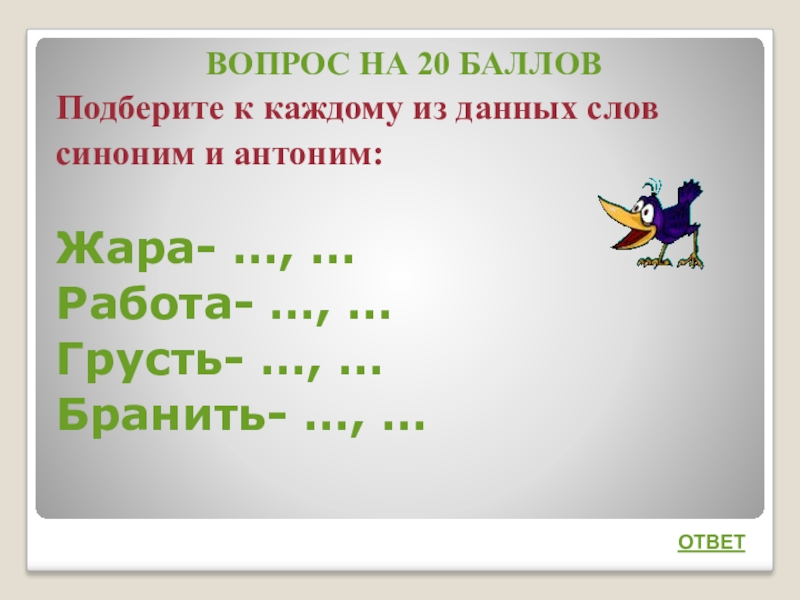 ВОПРОС НА 20 БАЛЛОВ

Подберите к каждому из данных слов синоним и антоним:

Жара- …, …
Работа- …, …
Грусть- …, …
Бранить- …, …

ОТВЕТ